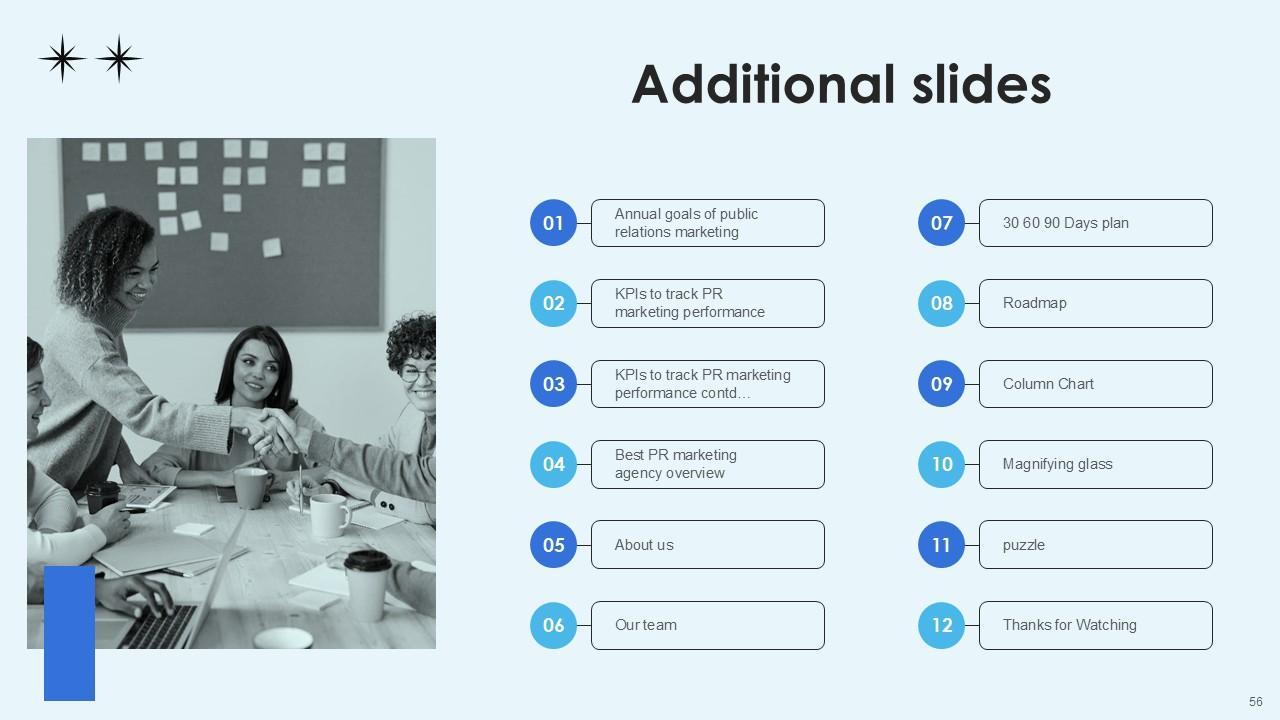 Additional slides

01 Annual goals of public relations marketing

02 KPIs to track PR marketing performance

03 KPIs to track PR marketing performance contd…

04 Best PR marketing agency overview

05 About us

06 Our team

07 30 60 90 Days plan

08 Roadmap

09 Column Chart

10 Magnifying glass

11 puzzle

12 Thanks for Watching

56